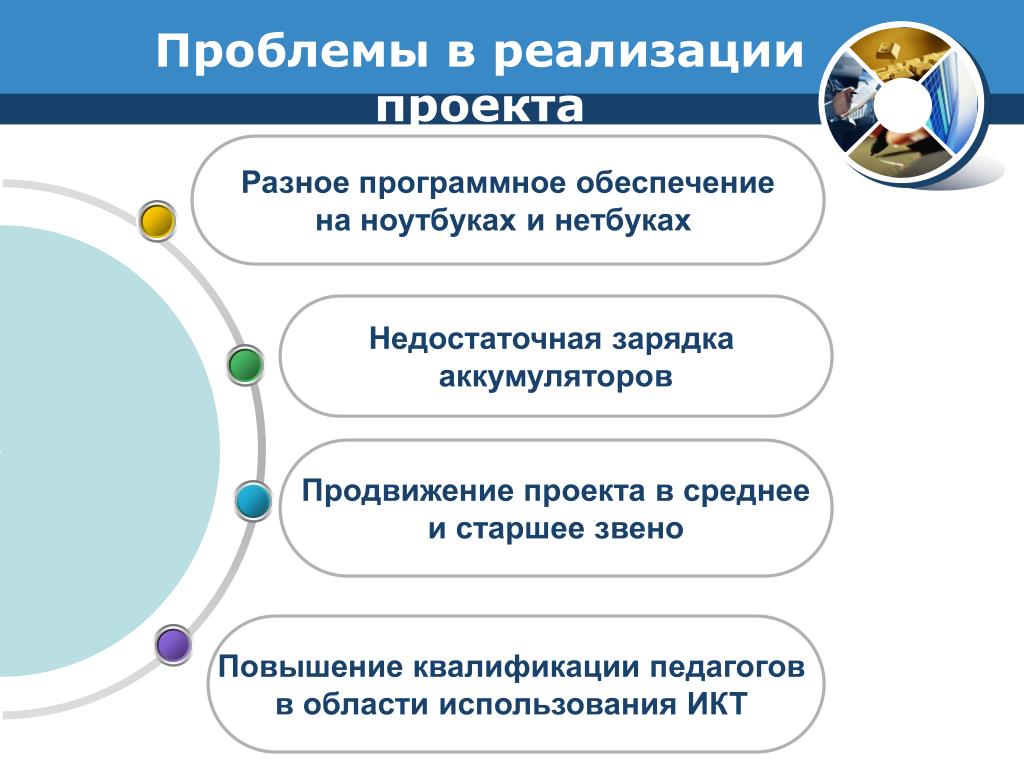 Проблемы в реализации проекта

Разное программное обеспечение на ноутбуках и нетбуках

Недостаточная зарядка аккумуляторов

Продвижение проекта в среднее и старшее звено

Повышение квалификации педагогов в области использования ИКТ